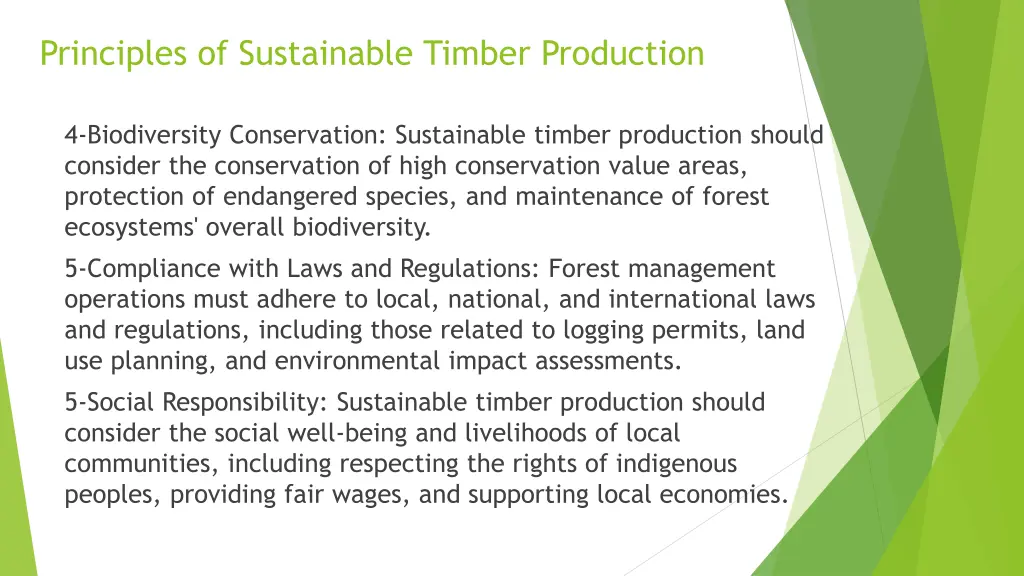 Principles of Sustainable Timber Production

4-Biodiversity Conservation: Sustainable timber production should consider the conservation of high conservation value areas, protection of endangered species, and maintenance of forest ecosystems' overall biodiversity.

5-Compliance with Laws and Regulations: Forest management operations must adhere to local, national, and international laws and regulations, including those related to logging permits, land use planning, and environmental impact assessments.

5-Social Responsibility: Sustainable timber production should consider the social well-being and livelihoods of local communities, including respecting the rights of indigenous peoples, providing fair wages, and supporting local economies.